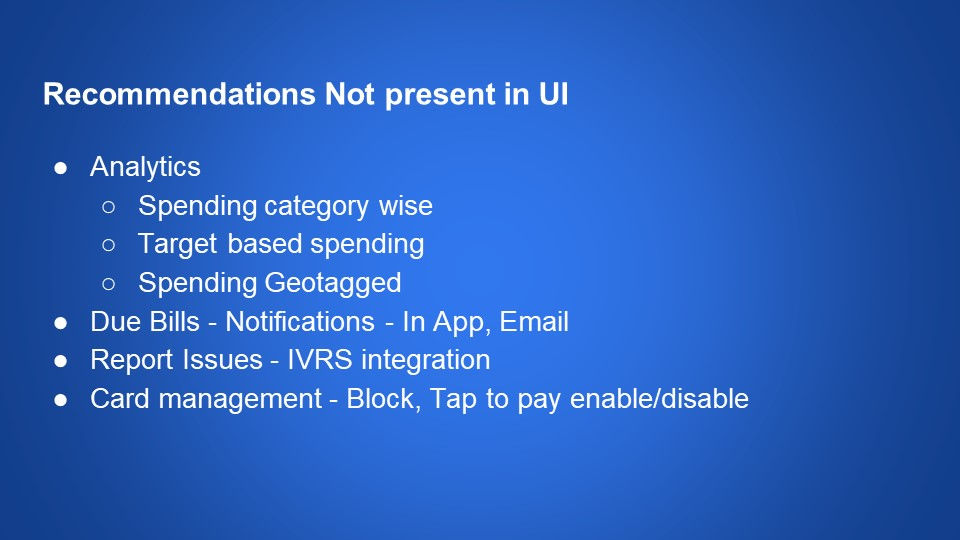 Recommendations Not present in UI

● Analytics
 ○ Spending category wise
 ○ Target based spending
 ○ Spending Geotagged
● Due Bills - Notifications - In App, Email
● Report Issues - IVRS integration
● Card management - Block, Tap to pay enable/disable